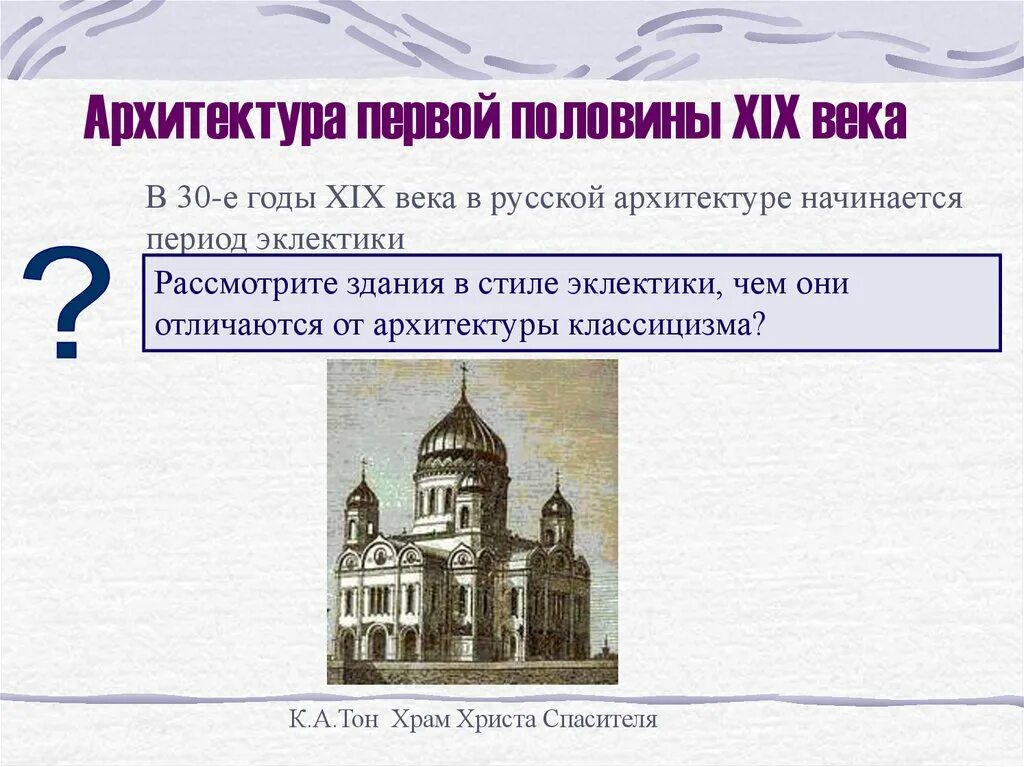 Архитектура первой половины XIX века

В 30-е годы XIX века в русской архитектуре начинается период эклектики

?

Рассмотрите здания в стиле эклектики, чем они отличаются от архитектуры классицизма?

К.А.Тон Храм Христа Спасителя